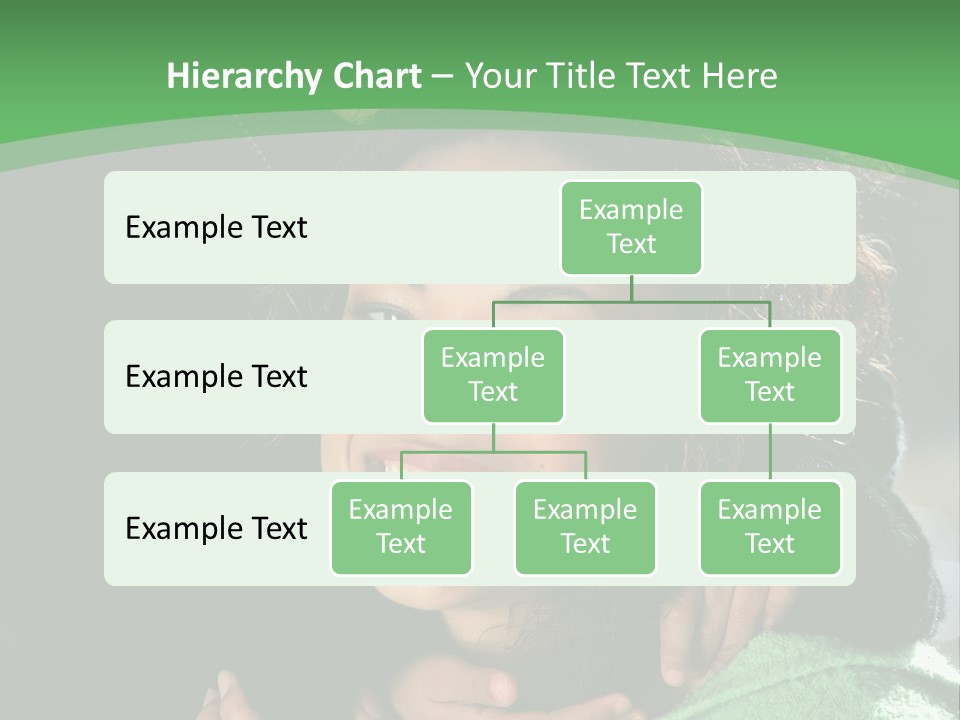 Hierarchy Chart – Your Title Text Here

Example Text

Example Text

Example Text

Example Text

Example Text

Example Text

Example Text

Example Text

Example Text